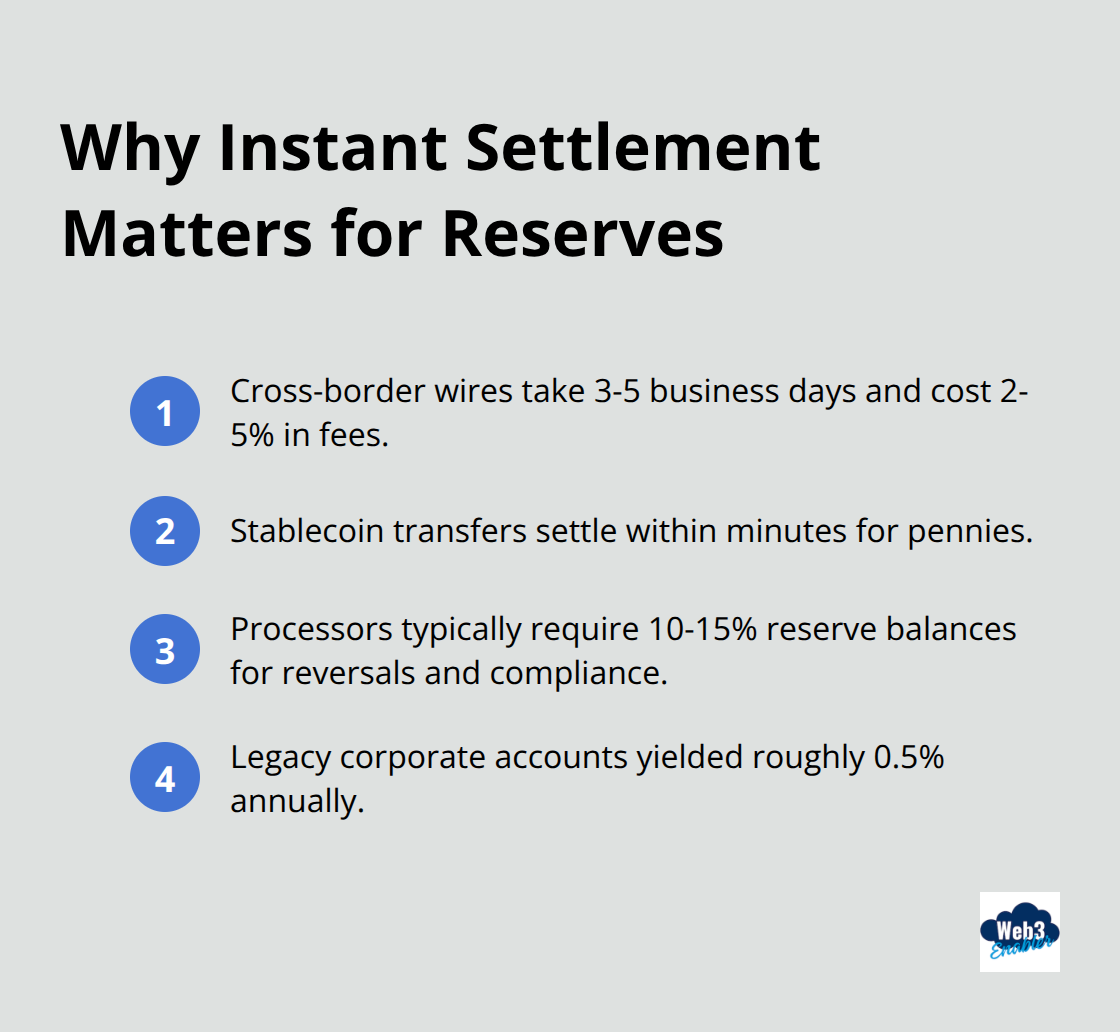 Why Instant Settlement Matters for Reserves

1 Cross-border wires take 3-5 business days and cost 2-5% in fees.

2 Stablecoin transfers settle within minutes for pennies.

3 Processors typically require 10-15% reserve balances for reversals and compliance.

4 Legacy corporate accounts yielded roughly 0.5% annually.

Web3 Enabler